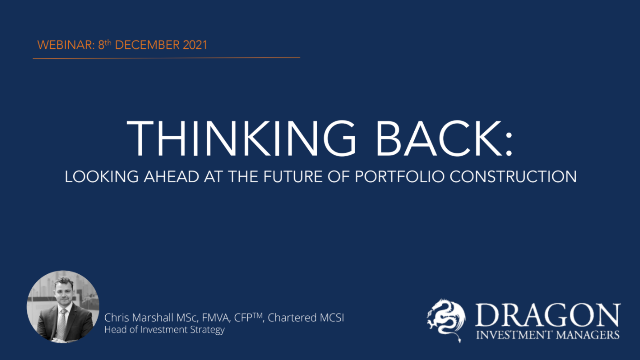 WEBINAR: 8th DECEMBER 2021

THINKING BACK:
LOOKING AHEAD AT THE FUTURE OF PORTFOLIO CONSTRUCTION

Chris Marshall MSc, FMVA, CFP™, Chartered MCSI
Head of Investment Strategy

DRAGON
INVESTMENT MANAGERS